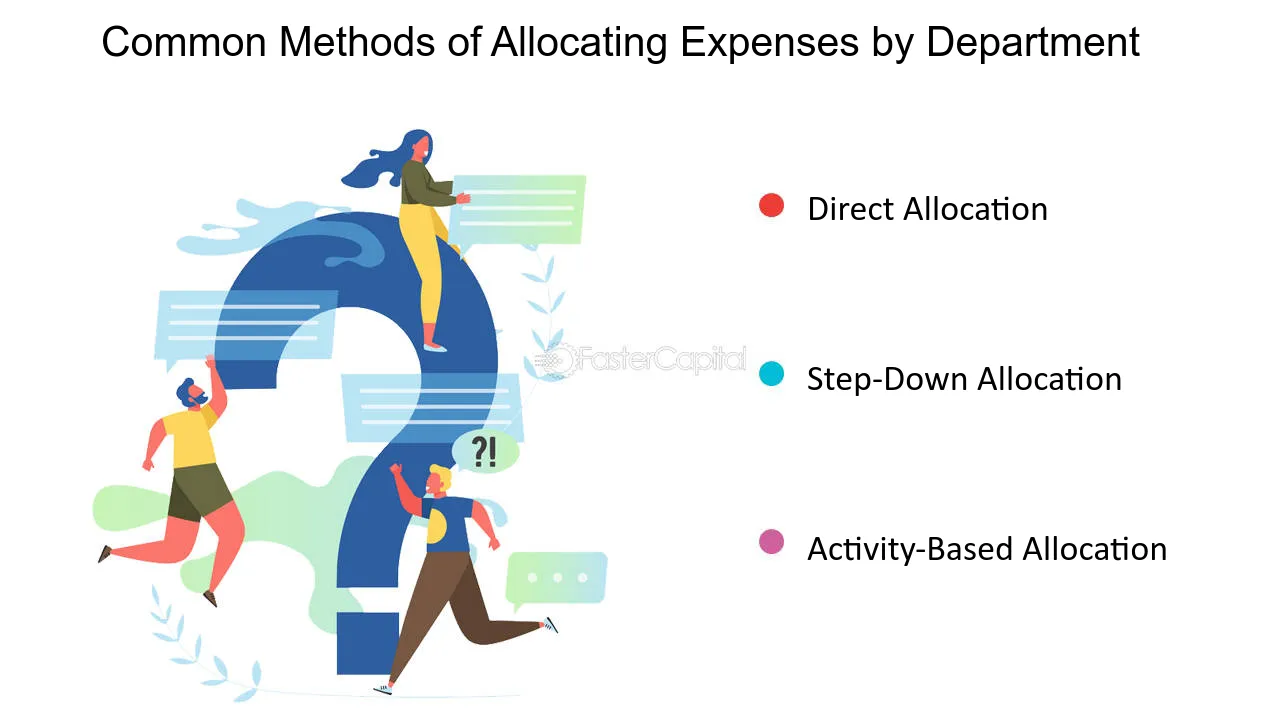 Common Methods of Allocating Expenses by Department

?!

FasterCapital

Direct Allocation

Step-Down Allocation

Activity-Based Allocation